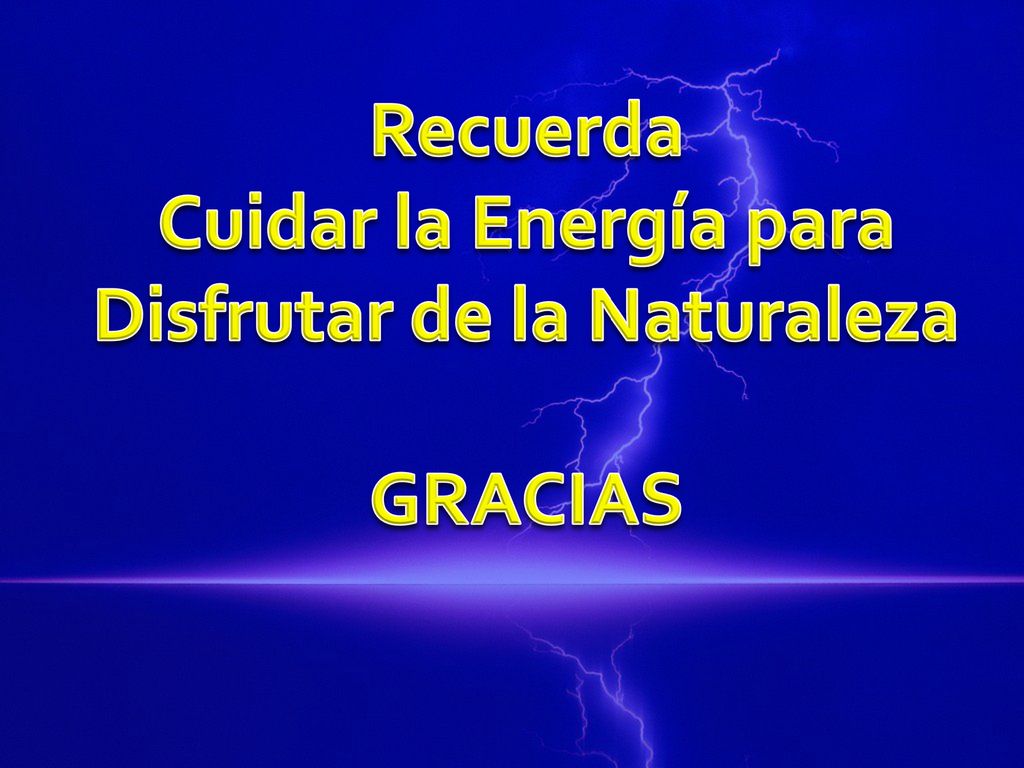 Recuerda
Cuidar la Energía para
Disfrutar de la Naturaleza

GRACIAS